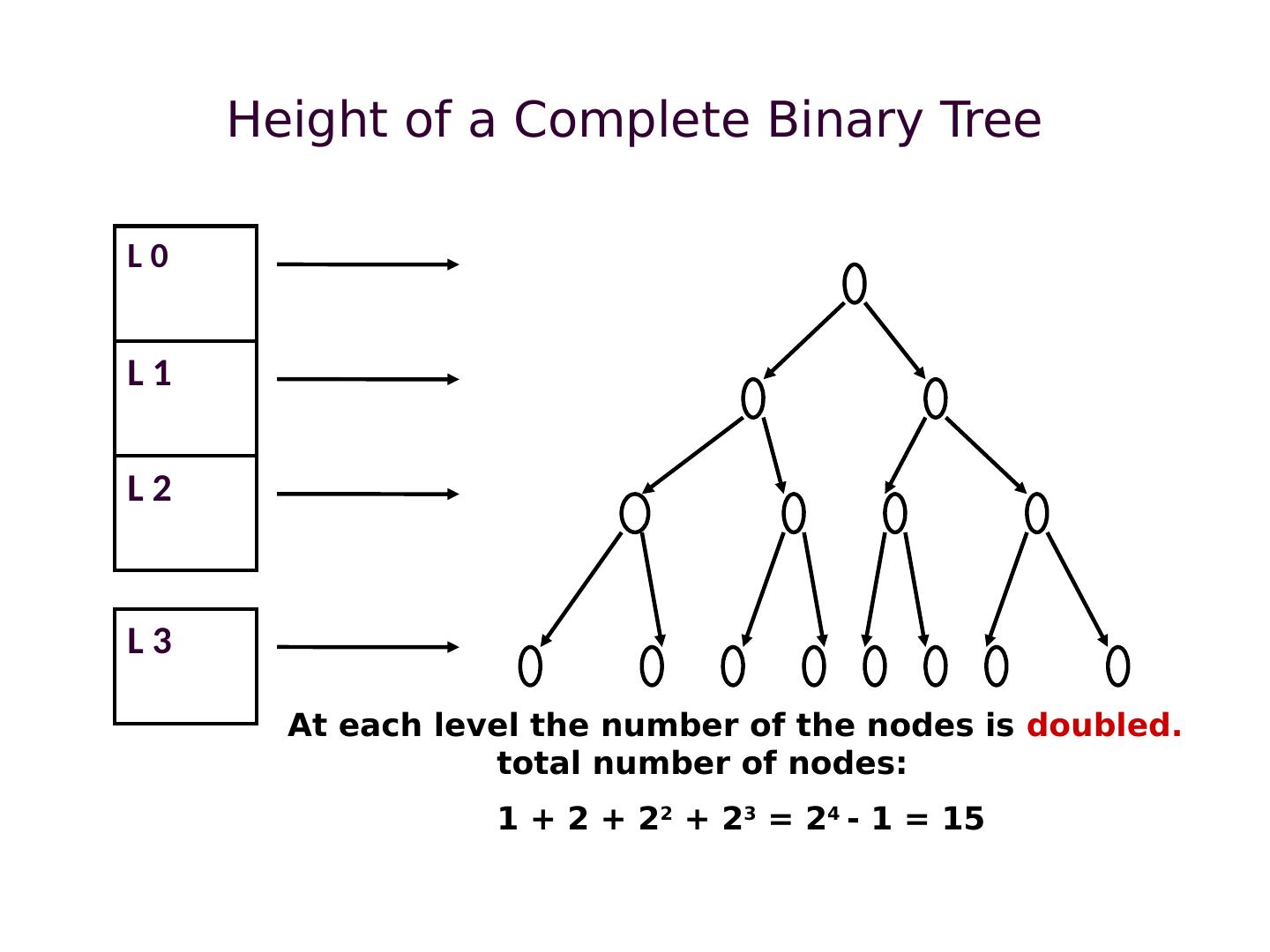 Height of a Complete Binary Tree

L 0

L 1

L 2

L 3

At each level the number of the nodes is doubled.
total number of nodes:

$1 + 2 + 2^2 + 2^3 = 2^4 - 1 = 15$